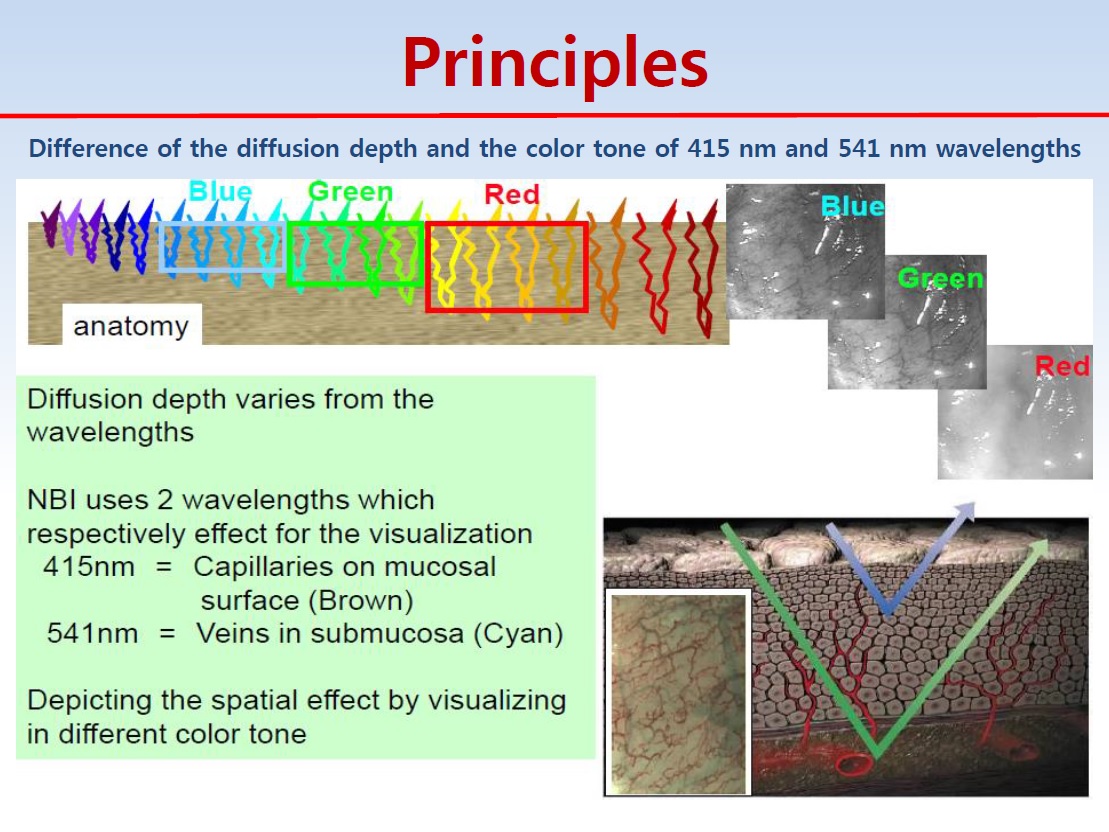 Principles

Difference of the diffusion depth and the color tone of 415 nm and 541 nm wavelengths

Blue
Green
Red

anatomy

Blue

Green

Red

Diffusion depth varies from the wavelengths

NBI uses 2 wavelengths which respectively effect for the visualization
415nm = Capillaries on mucosal surface (Brown)
541nm = Veins in submucosa (Cyan)

Depicting the spatial effect by visualizing in different color tone